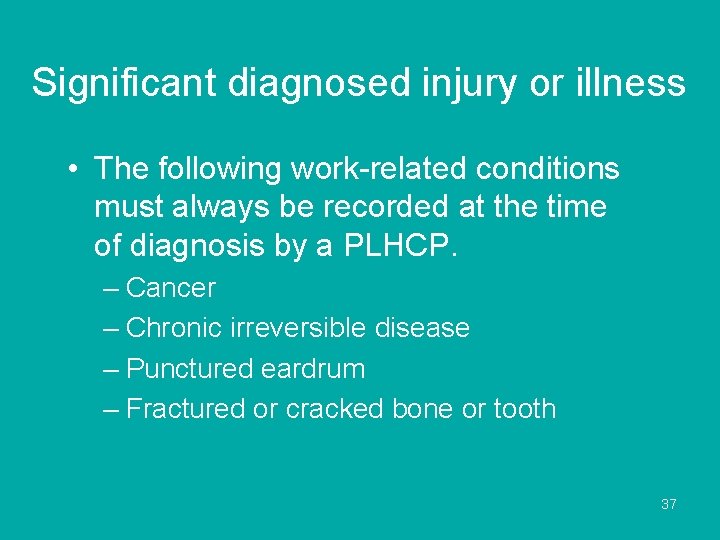 Significant diagnosed injury or illness

• The following work-related conditions must always be recorded at the time of diagnosis by a PLHCP.
– Cancer
– Chronic irreversible disease
– Punctured eardrum
– Fractured or cracked bone or tooth

37